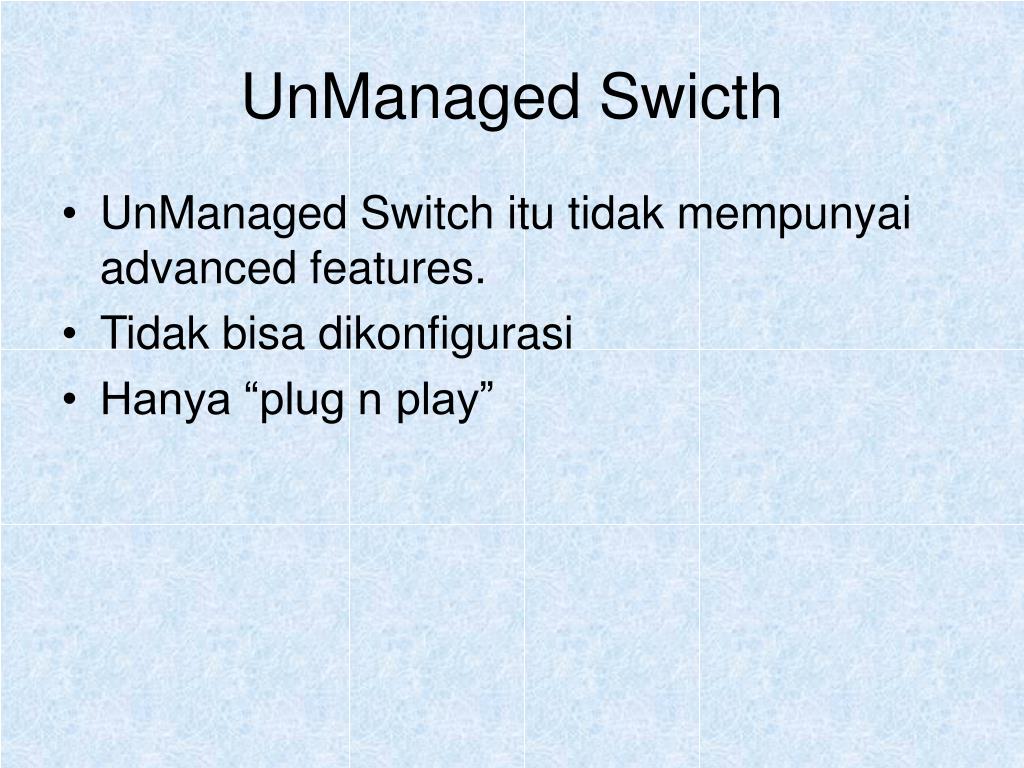 UnManaged Swicth

• UnManaged Switch itu tidak mempunyai advanced features.
• Tidak bisa dikonfigurasi
• Hanya “plug n play”